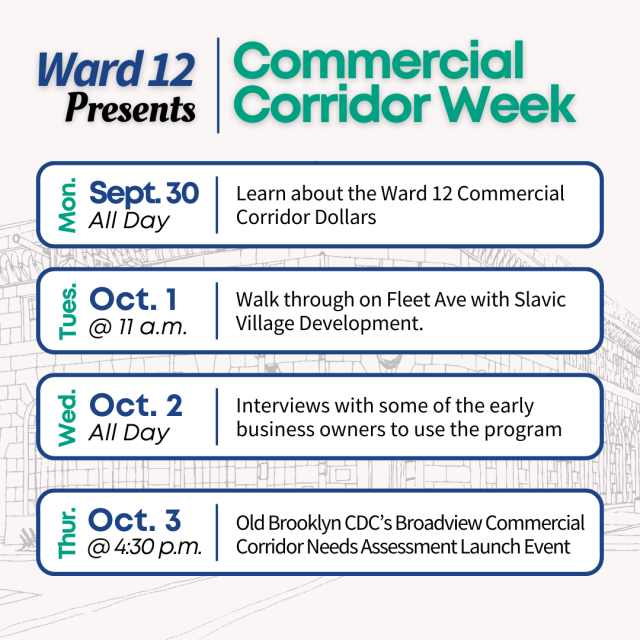 Ward 12 Presents

Commercial Corridor Week

Mon.
Sept. 30
All Day
Learn about the Ward 12 Commercial Corridor Dollars

Tues.
Oct. 1
@ 11 a.m.
Walk through on Fleet Ave with Slavic Village Development.

Wed.
Oct. 2
All Day
Interviews with some of the early business owners to use the program

Thur.
Oct. 3
@ 4:30 p.m.
Old Brooklyn CDC's Broadview Commercial Corridor Needs Assessment Launch Event